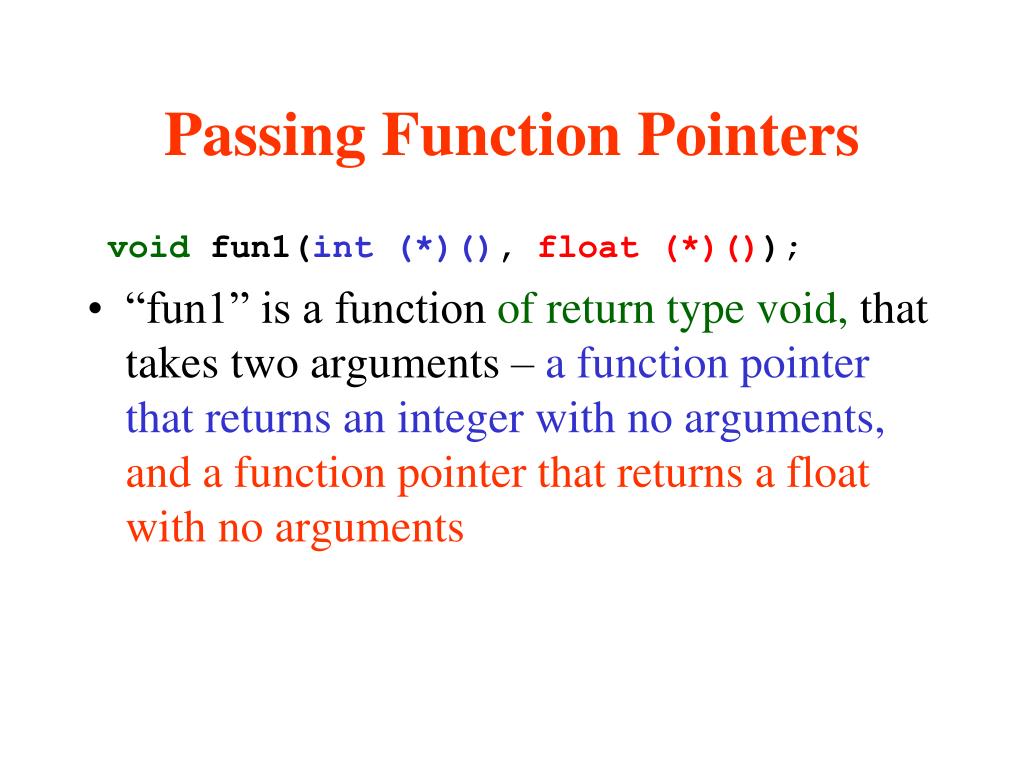 Passing Function Pointers

void fun1(int (*)(), float (*)());

• “fun1” is a function of return type void, that takes two arguments – a function pointer that returns an integer with no arguments, and a function pointer that returns a float with no arguments